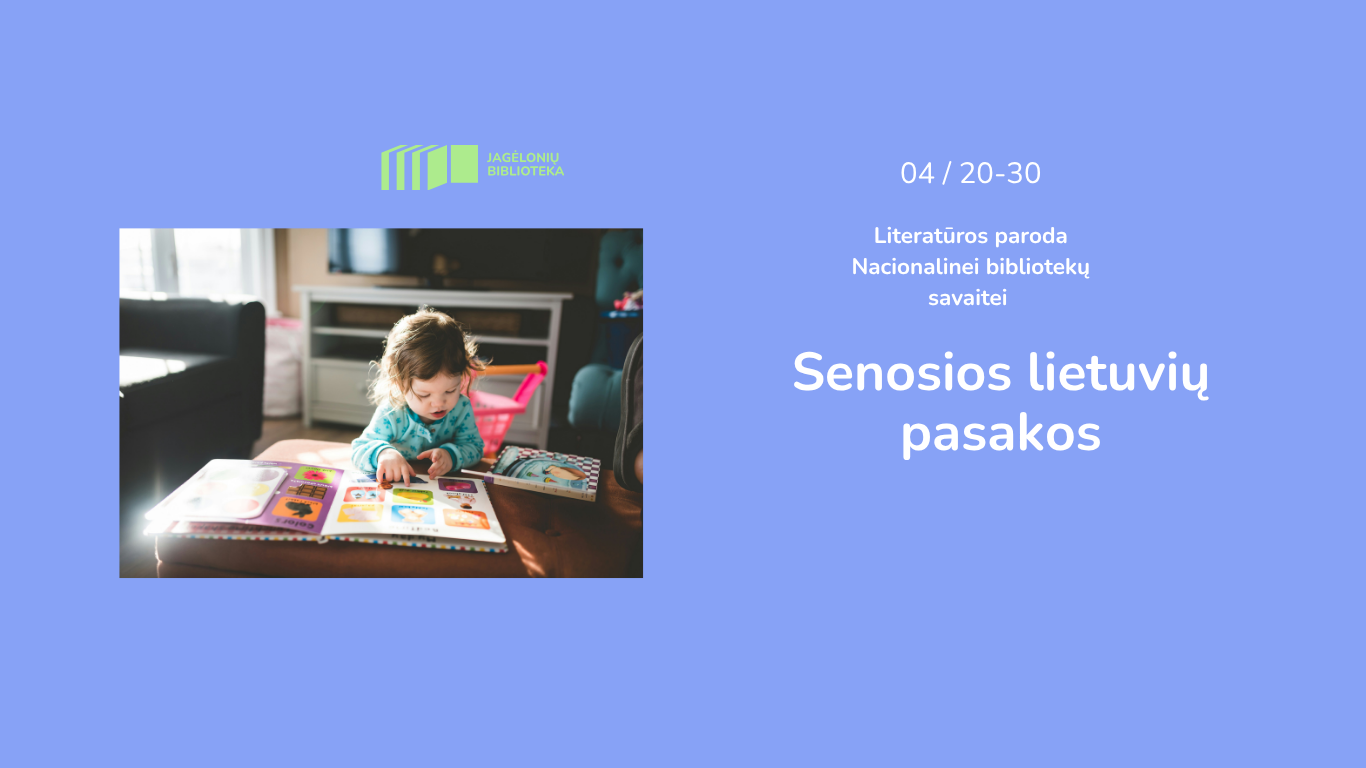 JAGĖLONIŲ BIBLIOTEKA

04 / 20-30

Literatūros paroda Nacionalinei bibliotekų savaitei

Senosios lietuvių pasakos